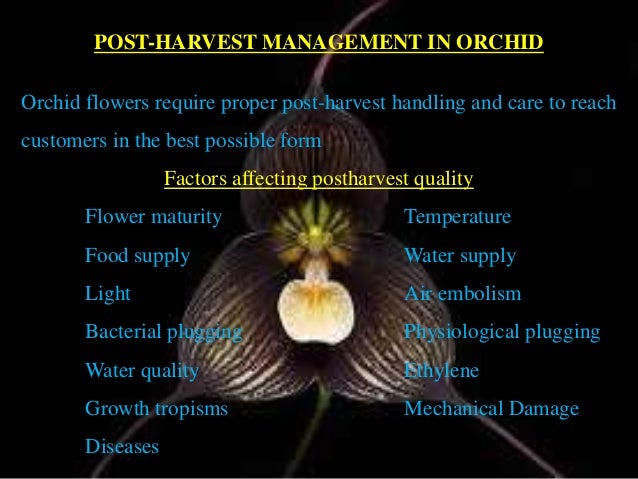 POST-HARVEST MANAGEMENT IN ORCHID

Orchid flowers require proper post-harvest handling and care to reach customers in the best possible form

Factors affecting postharvest quality

Flower maturity
Food supply
Light
Bacterial plugging
Water quality
Growth tropisms
Diseases

Temperature
Water supply
Air embolism
Physiological plugging
Ethylene
Mechanical Damage